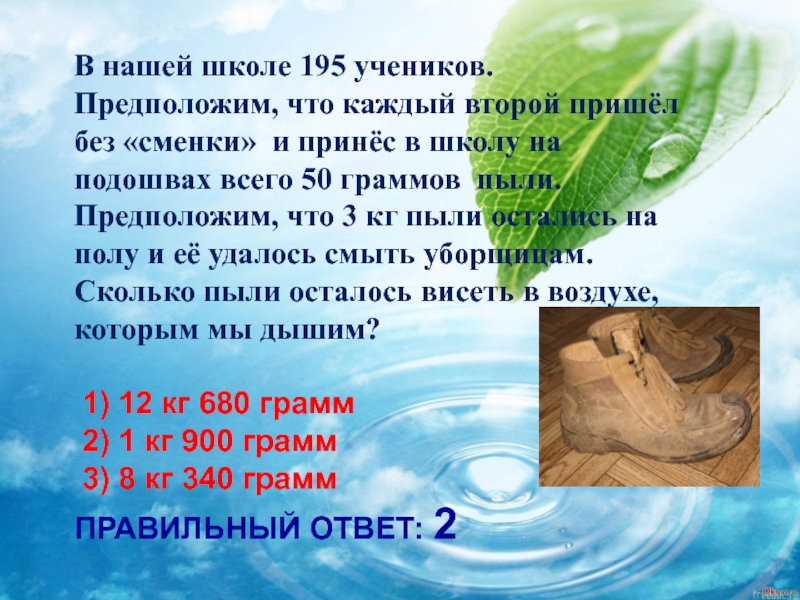 В нашей школе 195 учеников. Предположим, что каждый второй пришёл без «сменки» и принёс в школу на подошвах всего 50 граммов пыли. Предположим, что 3 кг пыли остались на полу и её удалось смыть уборщицам. Сколько пыли осталось висеть в воздухе, которым мы дышим?

1) 12 кг 680 грамм
2) 1 кг 900 грамм
3) 8 кг 340 грамм

ПРАВИЛЬНЫЙ ОТВЕТ: 2